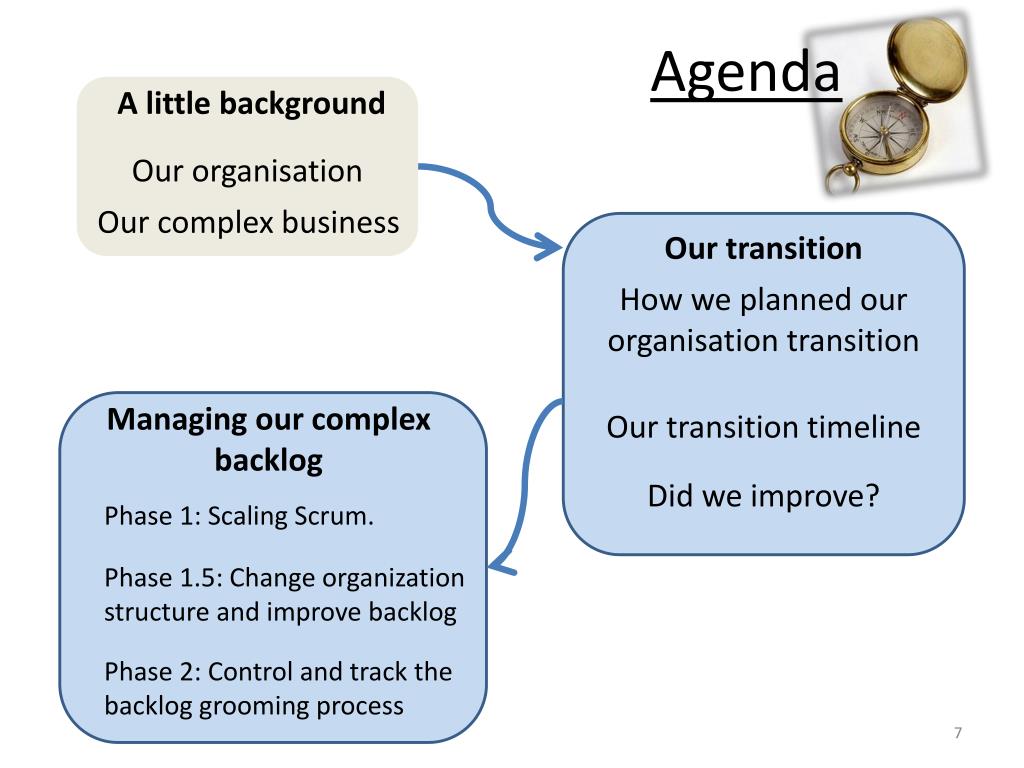 Agenda

A little background

Our organisation

Our complex business

Our transition

How we planned our organisation transition

Our transition timeline

Did we improve?

Managing our complex backlog

Phase 1: Scaling Scrum.

Phase 1.5: Change organization structure and improve backlog

Phase 2: Control and track the backlog grooming process

7